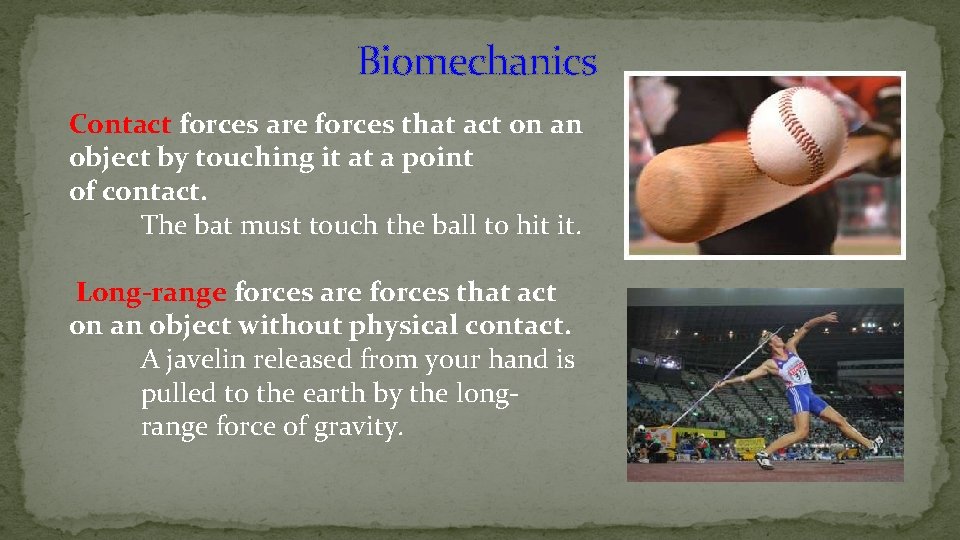 Biomechanics

Contact forces are forces that act on an object by touching it at a point of contact.

The bat must touch the ball to hit it.

Long-range forces are forces that act on an object without physical contact.

A javelin released from your hand is pulled to the earth by the long-range force of gravity.